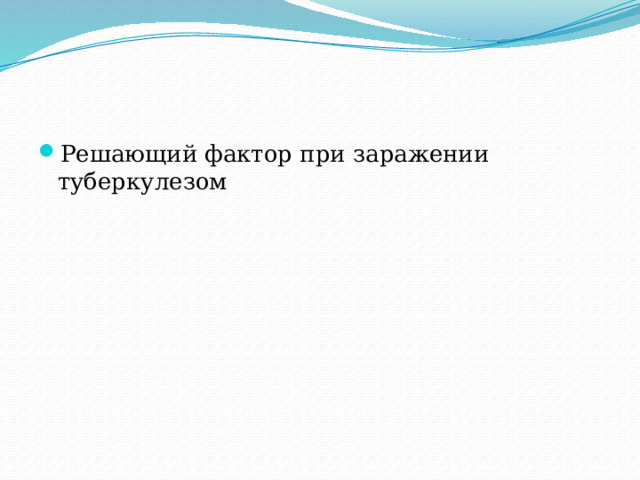 Решающий фактор при заражении туберкулезом